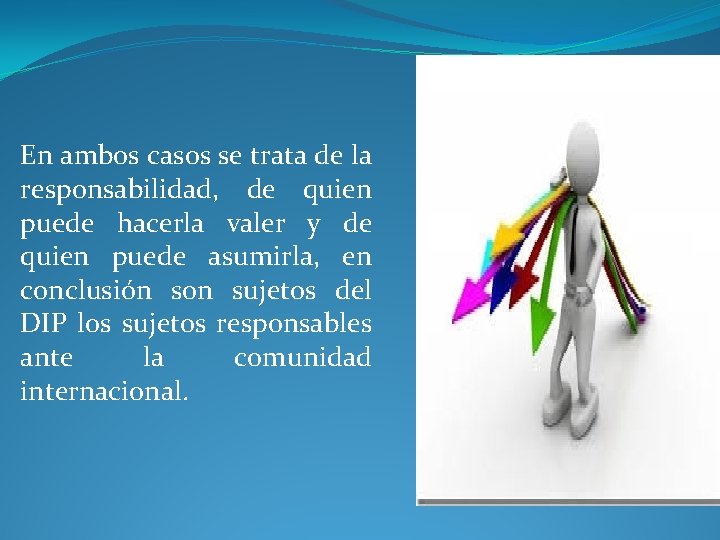 En ambos casos se trata de la responsabilidad, de quien puede hacerla valer y de quien puede asumirla, en conclusión son sujetos del DIP los sujetos responsables ante la comunidad internacional.